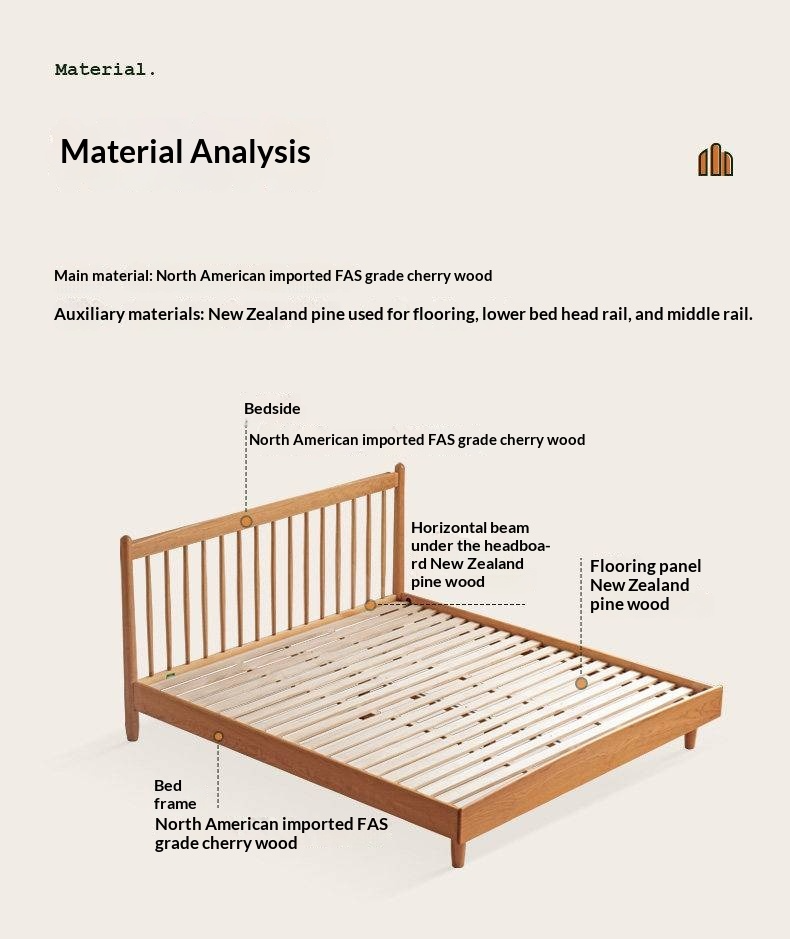 Material.

Material Analysis

Main material: North American imported FAS grade cherry wood

Auxiliary materials: New Zealand pine used for flooring, lower bed head rail, and middle rail.

Bedside

North American imported FAS grade cherry wood

Horizontal beam under the headboard New Zealand pine wood

Flooring panel New Zealand pine wood

Bed frame

North American imported FAS grade cherry wood